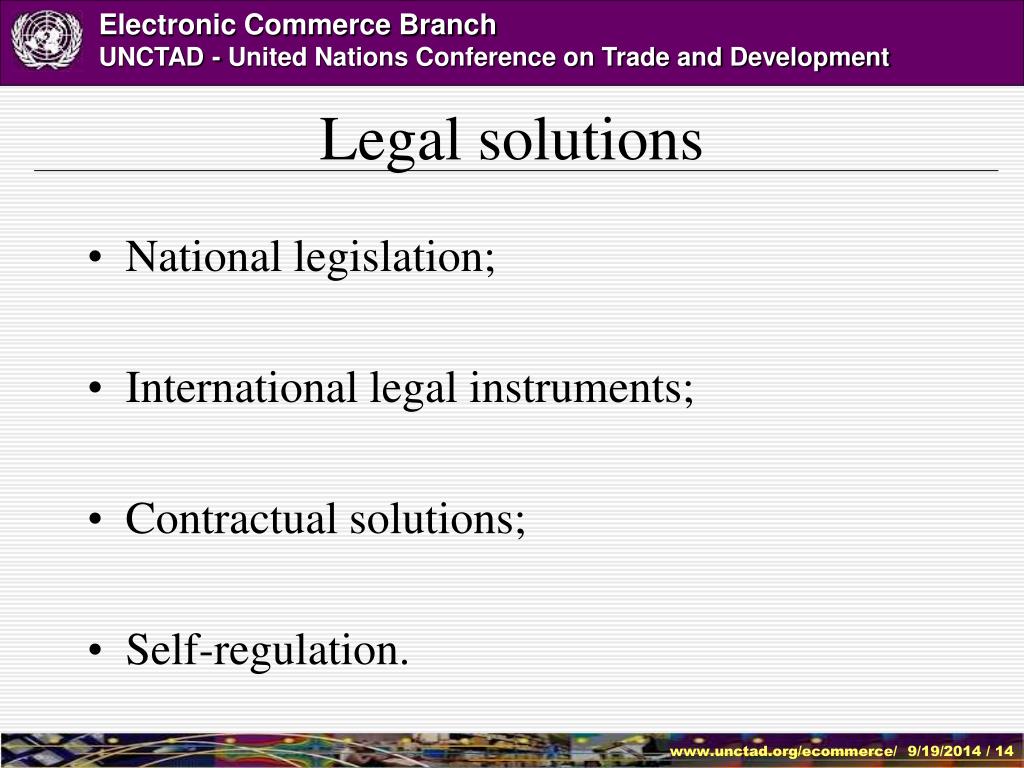 Electronic Commerce Branch
UNCTAD - United Nations Conference on Trade and Development

Legal solutions

• National legislation;

• International legal instruments;

• Contractual solutions;

• Self-regulation.

www.unctad.org/ecommerce/ 9/19/2014 / 14